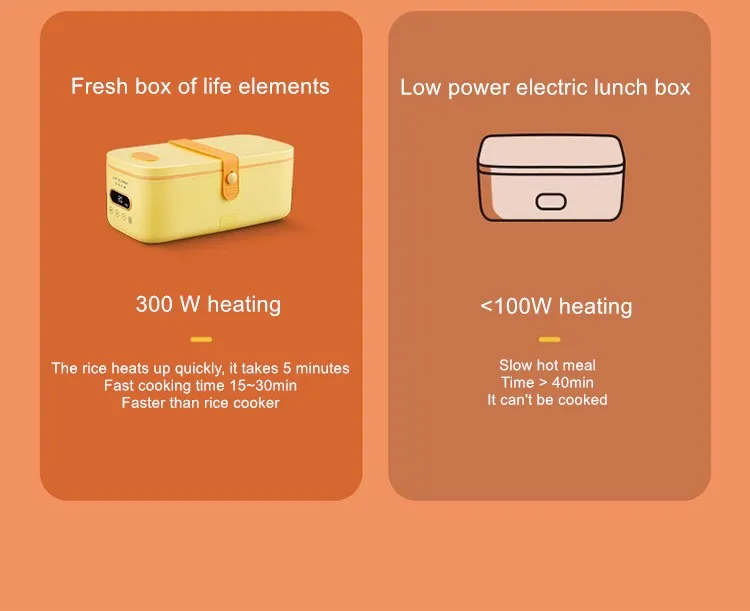 Fresh box of life elements

300 W heating

The rice heats up quickly, it takes 5 minutes
Fast cooking time 15~30min
Faster than rice cooker

Low power electric lunch box

<100W heating

Slow hot meal
Time > 40min
It can't be cooked